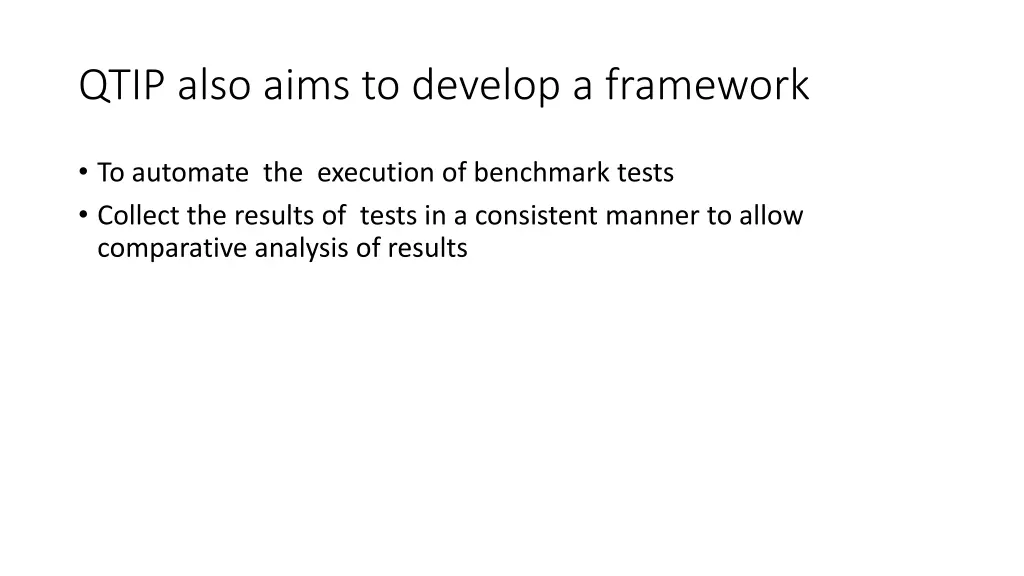 QTIP also aims to develop a framework

• To automate the execution of benchmark tests
• Collect the results of tests in a consistent manner to allow comparative analysis of results